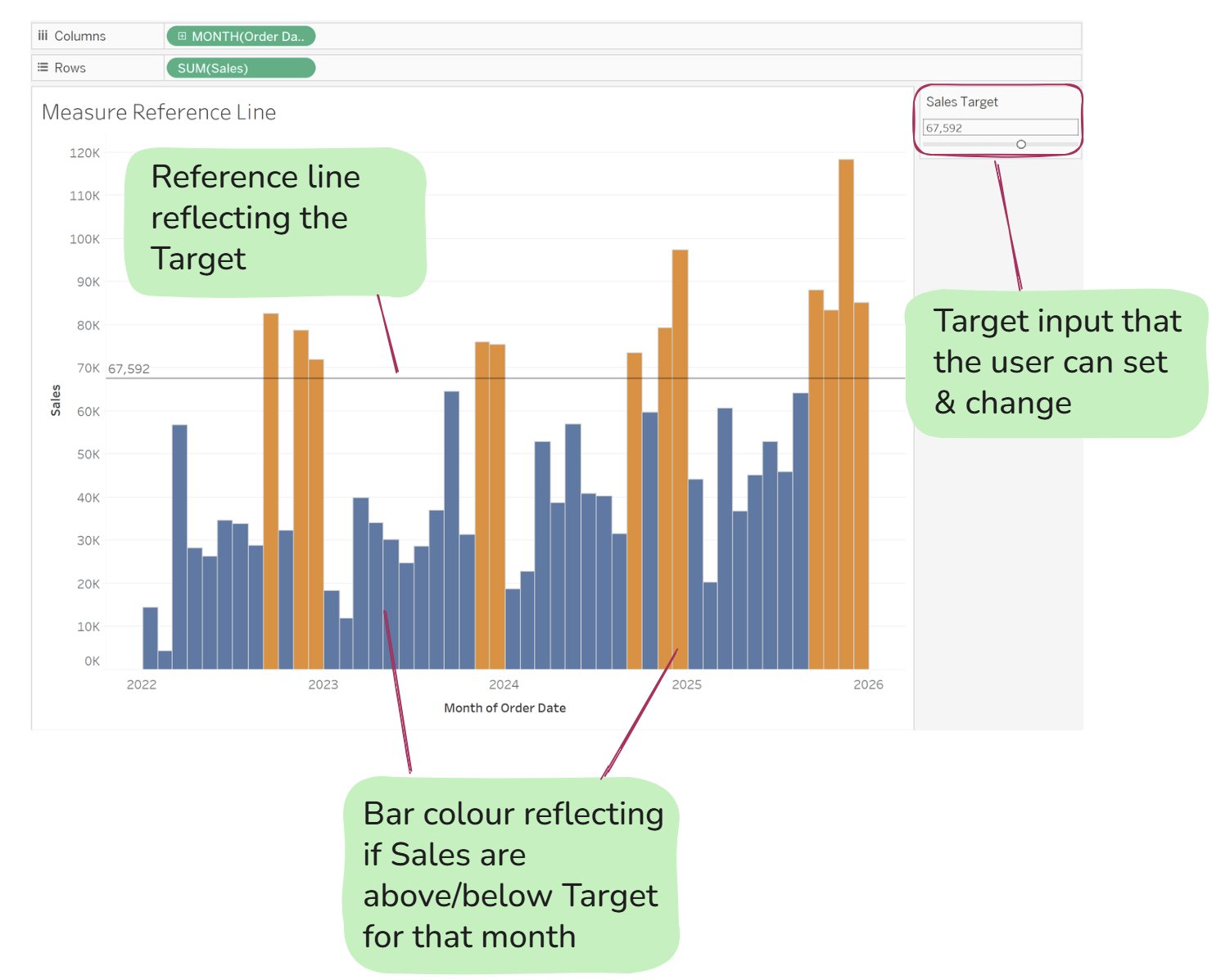 Columns MONTH(Order Da..

Rows SUM(Sales)

Measure Reference Line

Sales Target
67,592

Reference line reflecting the Target

Target input that the user can set & change

120K
110K
100K
90K
80K
70K
60K
50K
40K
30K
20K
10K
0K

67,592

Sales

2022
2023
2024
2025
2026

Month of Order Date

Bar colour reflecting if Sales are above/below Target for that month